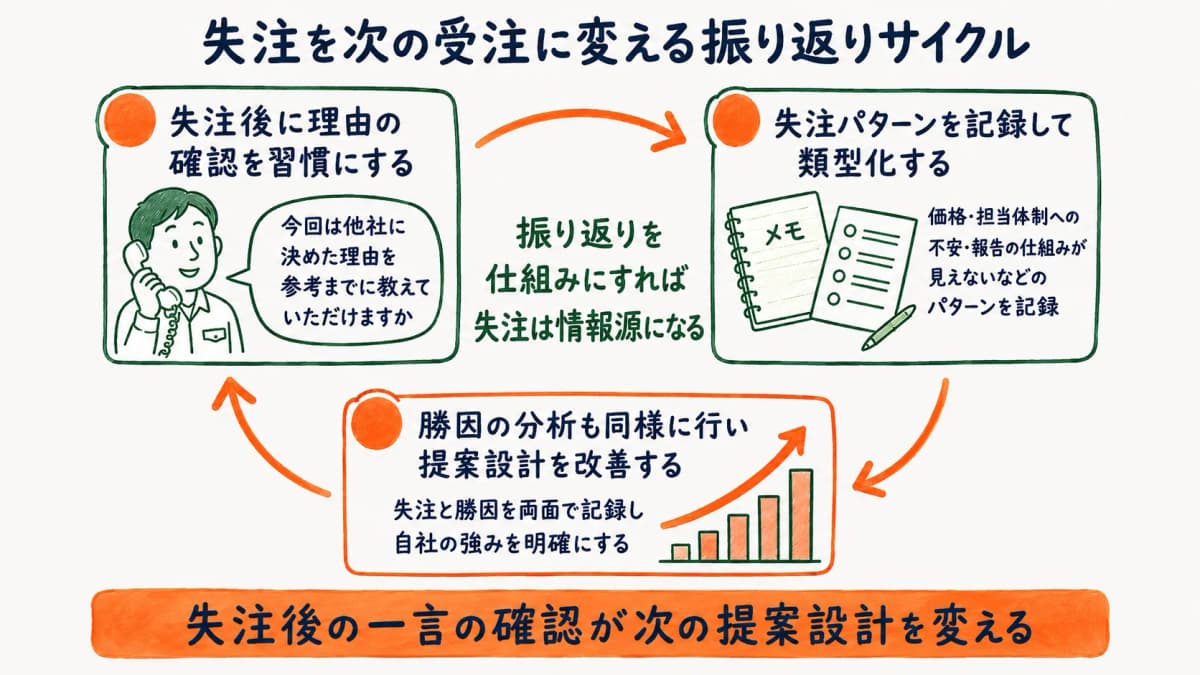 失注を次の受注に変える振り返りサイクル

失注後に理由の確認を習慣にする

今回は他社に決めた理由を参考までに教えていただけますか

振り返りを仕組みにすれば失注は情報源になる

失注パターンを記録して類型化する

メモ

価格・担当体制への不安・報告の仕組みが見えないなどのパターンを記録

勝因の分析も同様に行い提案設計を改善する

失注と勝因を両面で記録し自社の強みを明確にする

失注後の一言の確認が次の提案設計を変える